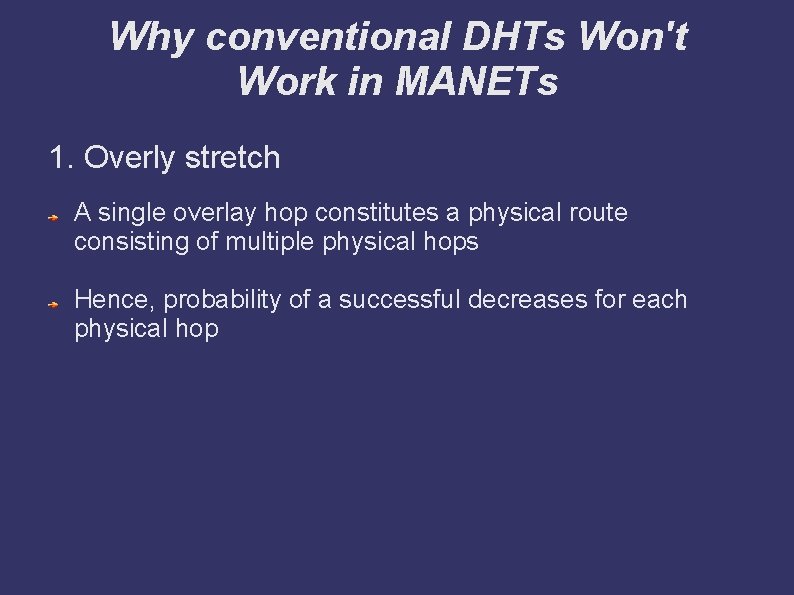 Why conventional DHTs Won't Work in MANETs

1. Overly stretch

A single overlay hop constitutes a physical route consisting of multiple physical hops

Hence, probability of a successful decreases for each physical hop